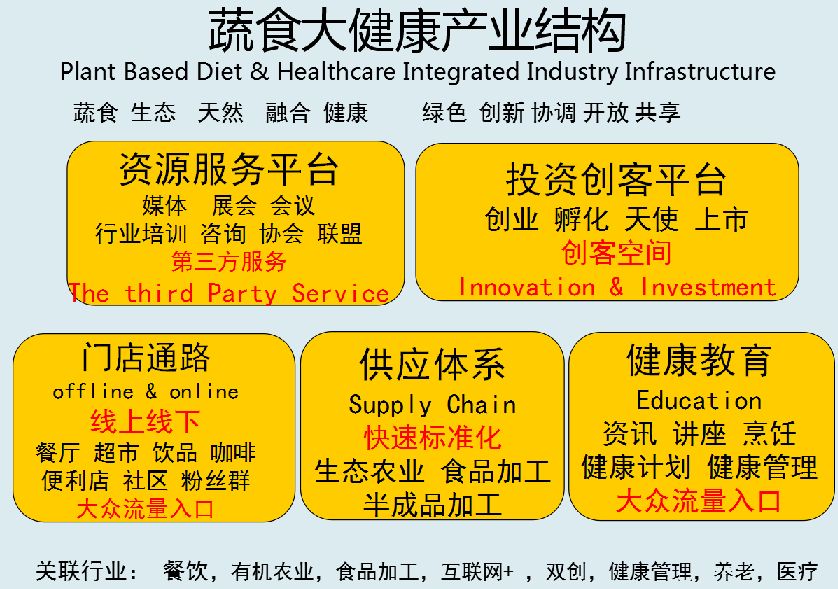 蔬食大健康产业结构

Plant Based Diet & Healthcare Integrated Industry Infrastructure

蔬食 生态 天然 融合 健康 绿色 创新 协调 开放 共享

资源服务平台
媒体 展会 会议
行业培训 咨询 协会 联盟
第三方服务
The third Party Service

投资创客平台
创业 孵化 天使 上市
创客空间
Innovation & Investment

门店通路
offline & online
线上线下
餐厅 超市 饮品 咖啡
便利店 社区 粉丝群
大众流量入口

供应体系
Supply Chain
快速标准化
生态农业 食品加工
半成品加工

健康教育
Education
资讯 讲座 烹饪
健康计划 健康管理
大众流量入口

关联行业： 餐饮，有机农业，食品加工，互联网+ ，双创，健康管理，养老，医疗